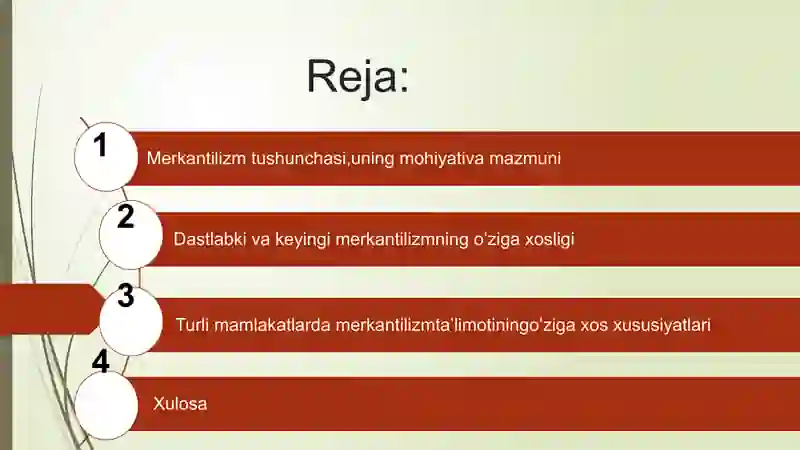 Reja:

1 Merkantilizm tushunchasi,uning mohiyativa mazmuni

2 Dastlabki va keyingi merkantilizmning o'ziga xosligi

3 Turli mamlakatlarda merkantilizmta'limotiningo'ziga xos xususiyatlari

4 Xulosa